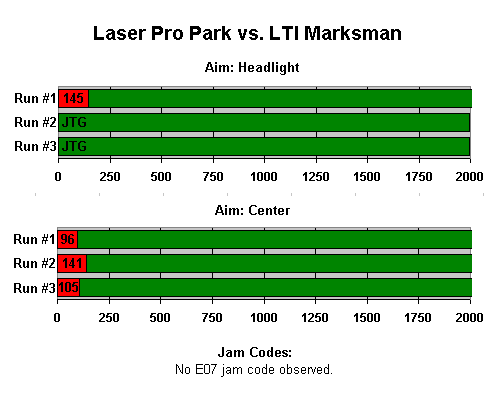 Laser Pro Park vs. LTI Marksman

Aim: Headlight

Run #1 145
Run #2 JTG
Run #3 JTG

0 250 500 750 1000 1250 1500 1750 2000

Aim: Center

Run #1 96
Run #2 141
Run #3 105

0 250 500 750 1000 1250 1500 1750 2000

Jam Codes:
No E07 jam code observed.